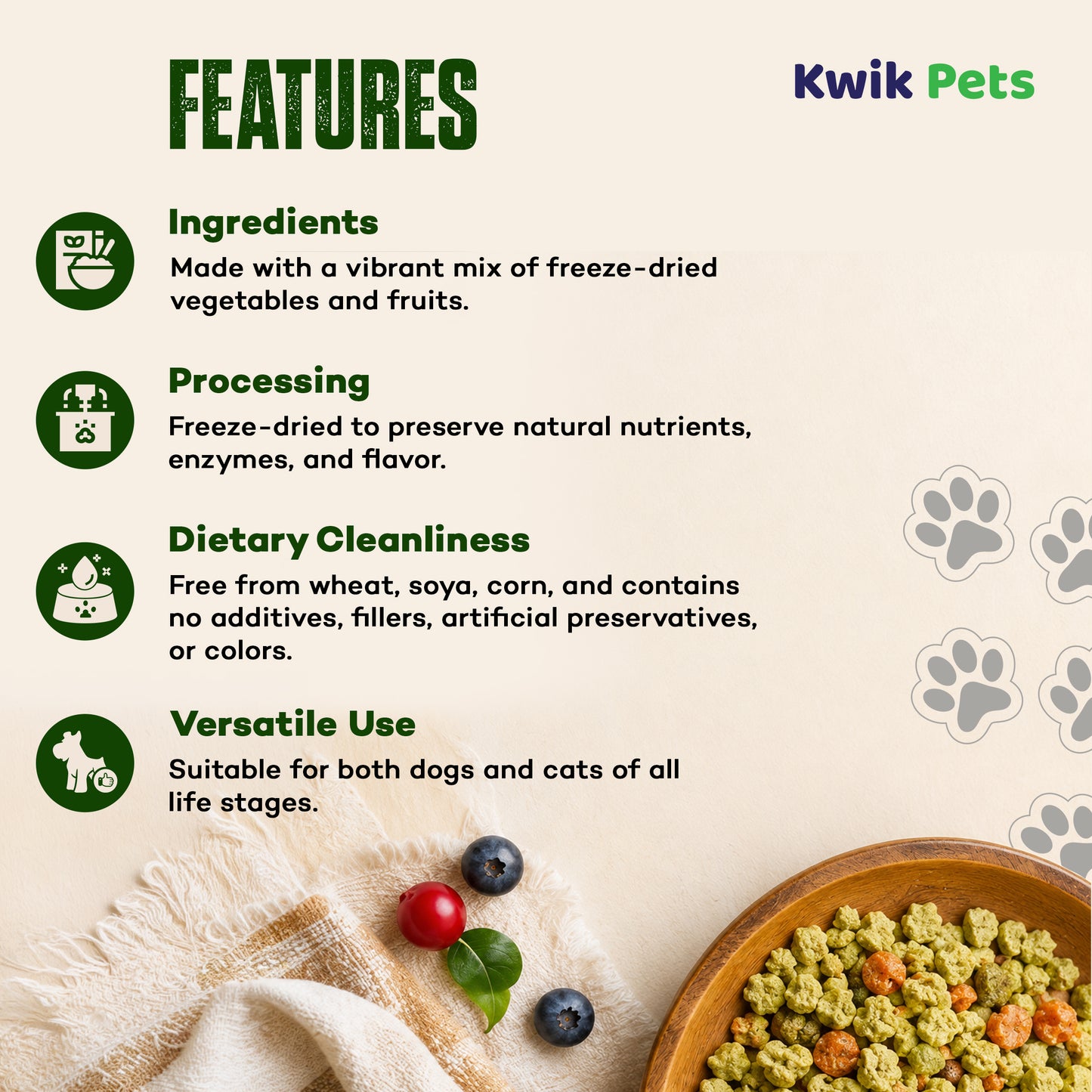 FEATURES

Kwik Pets

Ingredients
Made with a vibrant mix of freeze-dried vegetables and fruits.

Processing
Freeze-dried to preserve natural nutrients, enzymes, and flavor.

Dietary Cleanliness
Free from wheat, soya, corn, and contains no additives, fillers, artificial preservatives, or colors.

Versatile Use
Suitable for both dogs and cats of all life stages.